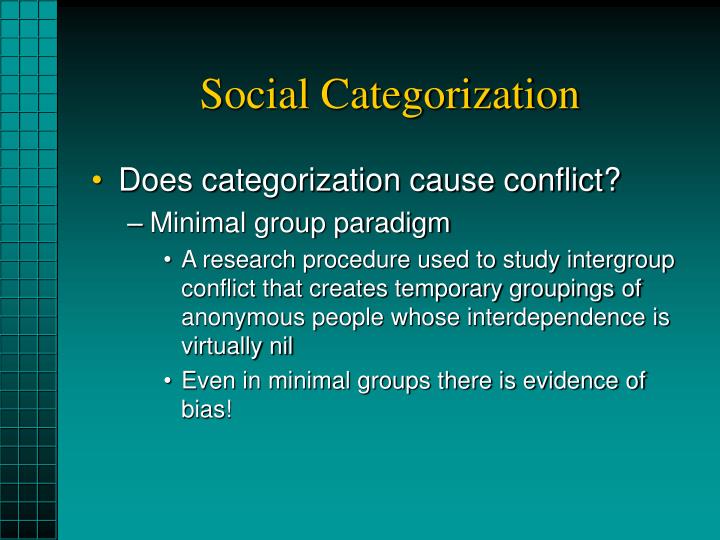 Social Categorization

• Does categorization cause conflict?
– Minimal group paradigm
• A research procedure used to study intergroup conflict that creates temporary groupings of anonymous people whose interdependence is virtually nil
• Even in minimal groups there is evidence of bias!